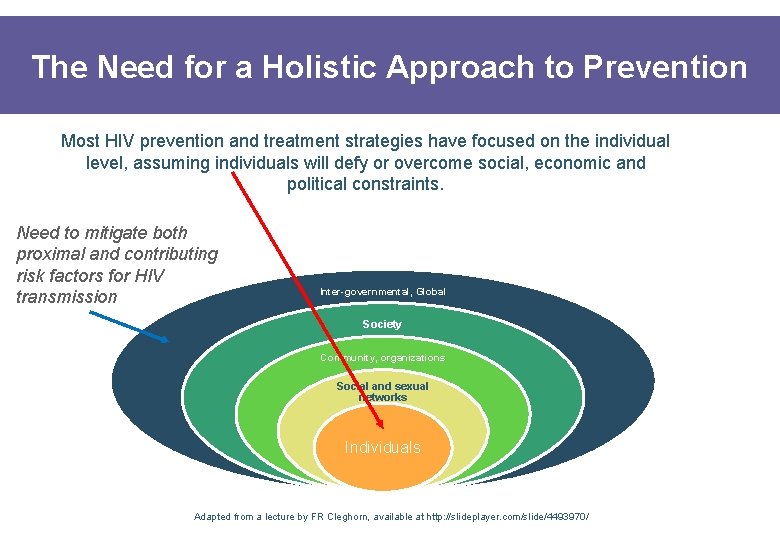 The Need for a Holistic Approach to Prevention

Most HIV prevention and treatment strategies have focused on the individual level, assuming individuals will defy or overcome social, economic and political constraints.

Need to mitigate both proximal and contributing risk factors for HIV transmission

Inter-governmental, Global

Society

Community, organizations

Social and sexual networks

Individuals

Adapted from a lecture by FR Cleghorn, available at http://slideplayer.com/slide/4493970/